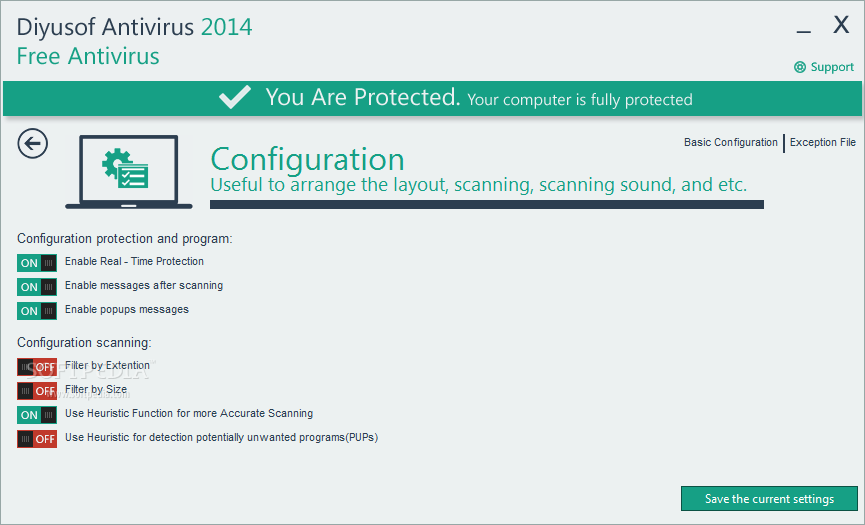 Diyusof Antivirus 2014
Free Antivirus

_ X

Support

You Are Protected. Your computer is fully protected

Basic Configuration | Exception File

Configuration
Useful to arrange the layout, scanning, scanning sound, and etc.

Configuration protection and program:
ON Enable Real - Time Protection
ON Enable messages after scanning
ON Enable popups messages

Configuration scanning:
OFF Filter by Extention
OFF Filter by Size
ON Use Heuristic Function for more Accurate Scanning
OFF Use Heuristic for detection potentially unwanted programs(PUPs)

SOFTPEDIA

Save the current settings